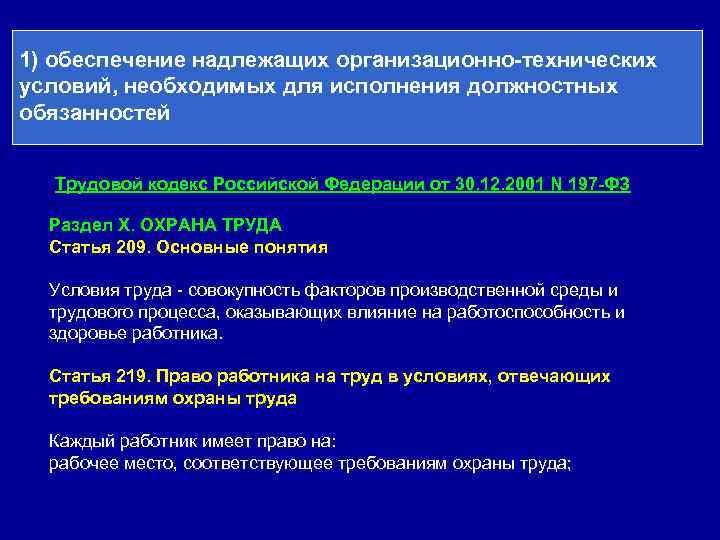 1) обеспечение надлежащих организационно-технических условий, необходимых для исполнения должностных обязанностей

Трудовой кодекс Российской Федерации от 30.12.2001 N 197-ФЗ

Раздел X. ОХРАНА ТРУДА
Статья 209. Основные понятия

Условия труда - совокупность факторов производственной среды и трудового процесса, оказывающих влияние на работоспособность и здоровье работника.

Статья 219. Право работника на труд в условиях, отвечающих требованиям охраны труда

Каждый работник имеет право на:
рабочее место, соответствующее требованиям охраны труда;